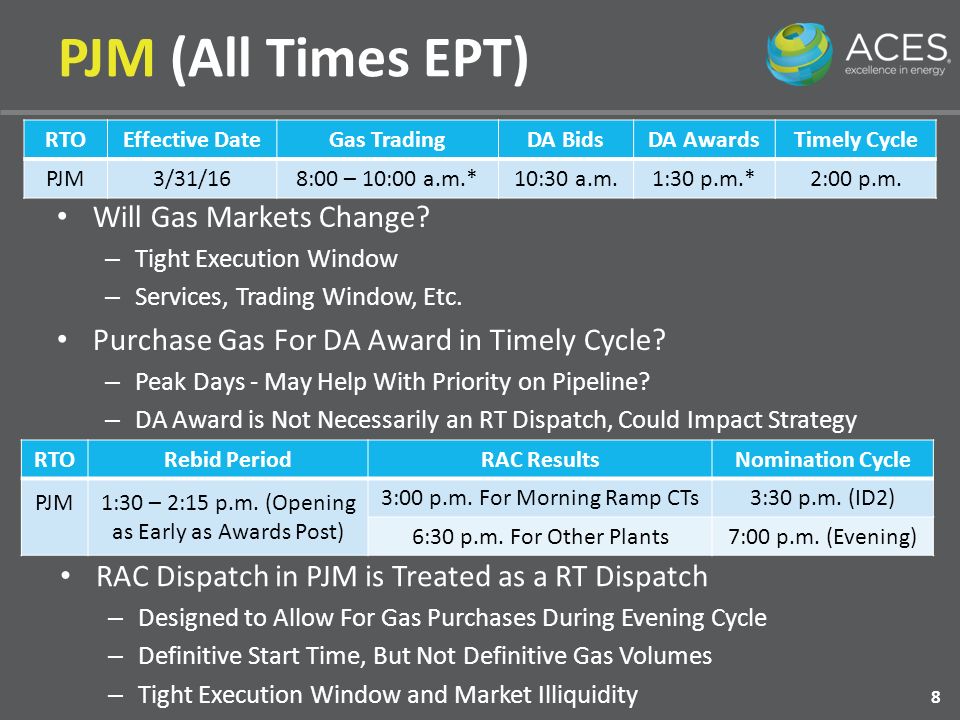 PJM (All Times EPT)

ACES
excellence in energy

| RTO | Effective Date | Gas Trading | DA Bids | DA Awards | Timely Cycle |
|---|---|---|---|---|---|
| PJM | 3/31/16 | 8:00 – 10:00 a.m.* | 10:30 a.m. | 1:30 p.m.* | 2:00 p.m. |

• Will Gas Markets Change?
– Tight Execution Window
– Services, Trading Window, Etc.

• Purchase Gas For DA Award in Timely Cycle?
– Peak Days - May Help With Priority on Pipeline?
– DA Award is Not Necessarily an RT Dispatch, Could Impact Strategy

| RTO | Rebid Period | RAC Results | Nomination Cycle |
|---|---|---|---|
| PJM | 1:30 – 2:15 p.m. (Opening as Early as Awards Post) | 3:00 p.m. For Morning Ramp CTs | 3:30 p.m. (ID2) |
| | | 6:30 p.m. For Other Plants | 7:00 p.m. (Evening) |

• RAC Dispatch in PJM is Treated as a RT Dispatch
– Designed to Allow For Gas Purchases During Evening Cycle
– Definitive Start Time, But Not Definitive Gas Volumes
– Tight Execution Window and Market Illiquidity

8